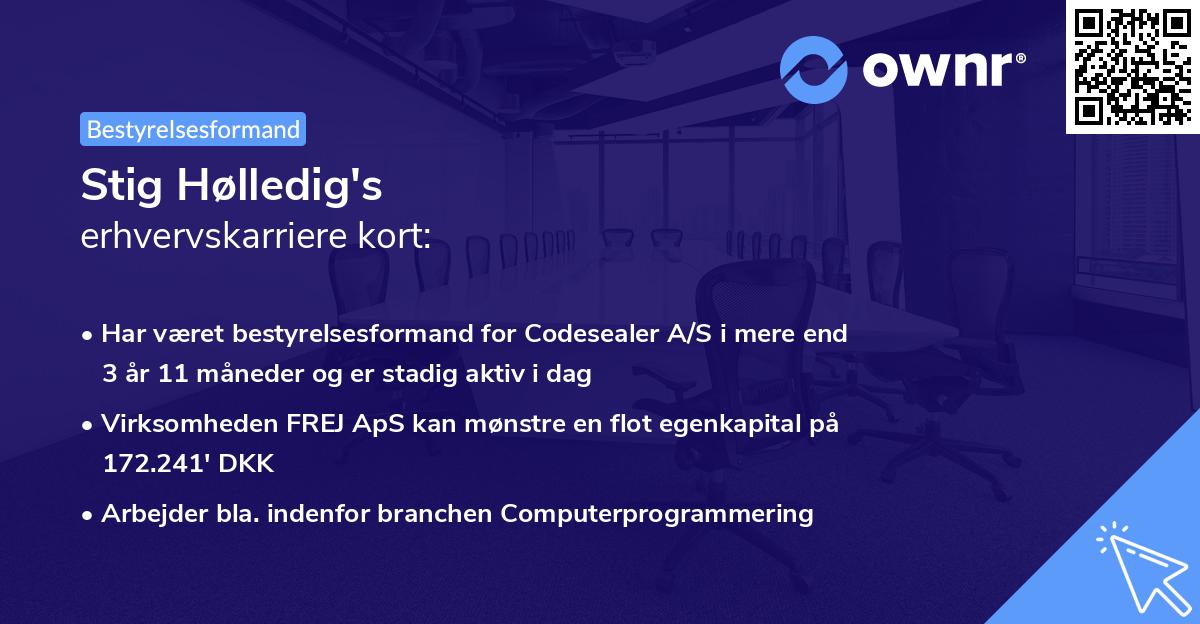 ownr®

Bestyrelsesformand

Stig Hølledig's
erhvervskarriere kort:

• Har været bestyrelsesformand for Codesealer A/S i mere end 3 år 11 måneder og er stadig aktiv i dag

• Virksomheden FREJ ApS kan mønstre en flot egenkapital på 172.241' DKK

• Arbejder bla. indenfor branchen Computerprogrammering